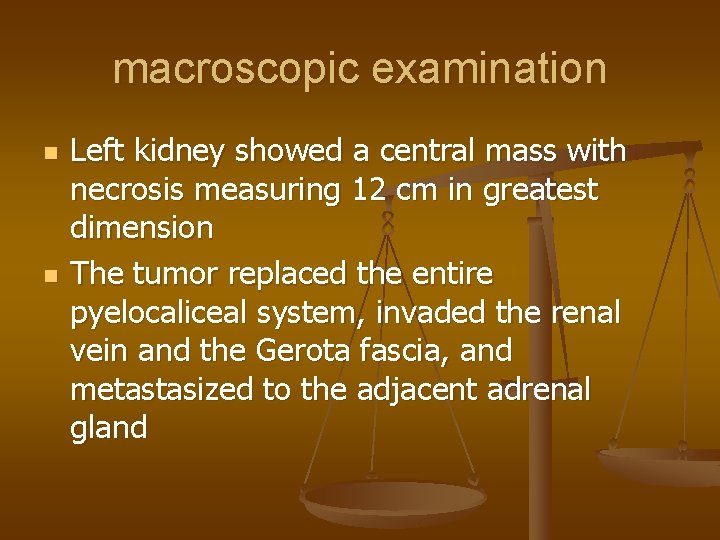 macroscopic examination

- Left kidney showed a central mass with necrosis measuring 12 cm in greatest dimension
- The tumor replaced the entire pyelocaliceal system, invaded the renal vein and the Gerota fascia, and metastasized to the adjacent adrenal gland